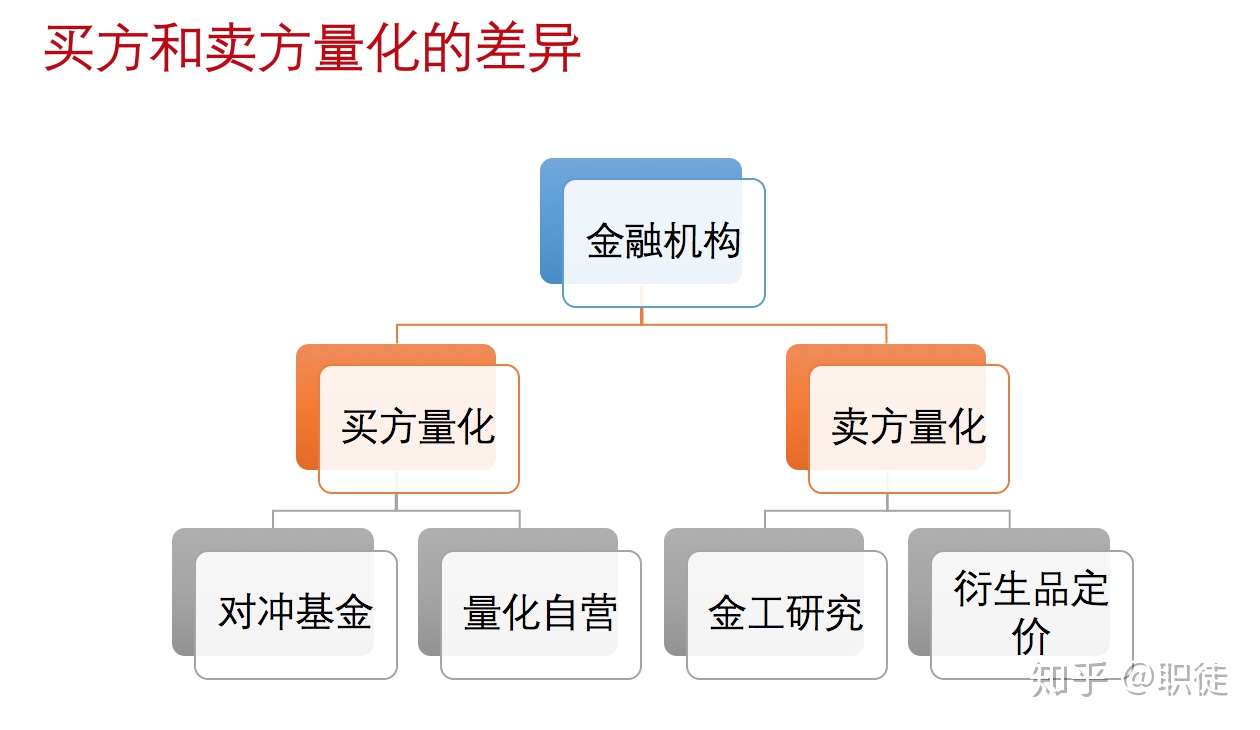 买方和卖方量化的差异

金融机构

买方量化

卖方量化

对冲基金

量化自营

金工研究

衍生品定价

知乎 @职徒